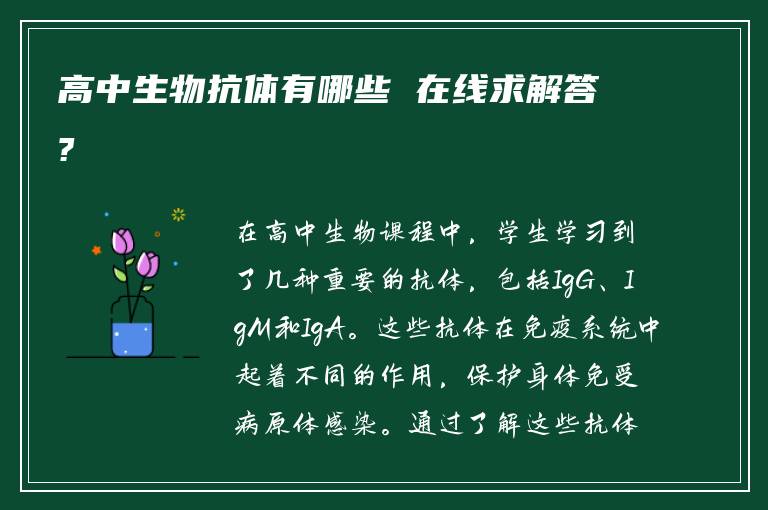 高中生物抗体有哪些 在线求解答?

在高中生物课程中，学生学习到了几种重要的抗体，包括IgG、IgM和IgA。这些抗体在免疫系统中起着不同的作用，保护身体免受病原体感染。通过了解这些抗体